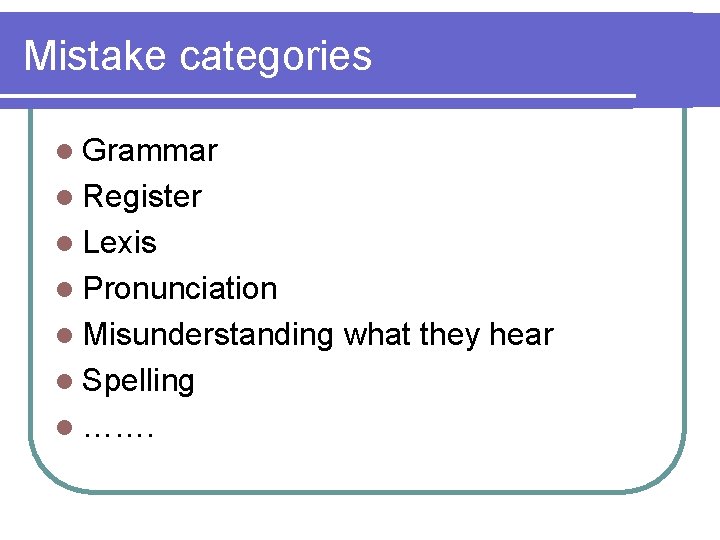 Mistake categories

- Grammar
- Register
- Lexis
- Pronunciation
- Misunderstanding what they hear
- Spelling
- …….